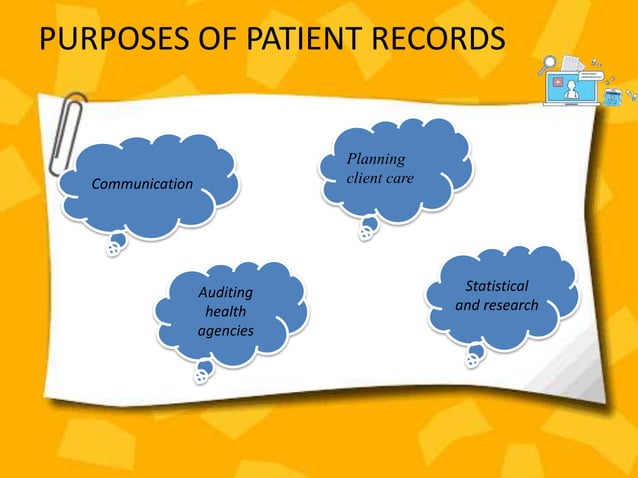 PURPOSES OF PATIENT RECORDS

Communication

Planning client care

Auditing health agencies

Statistical and research